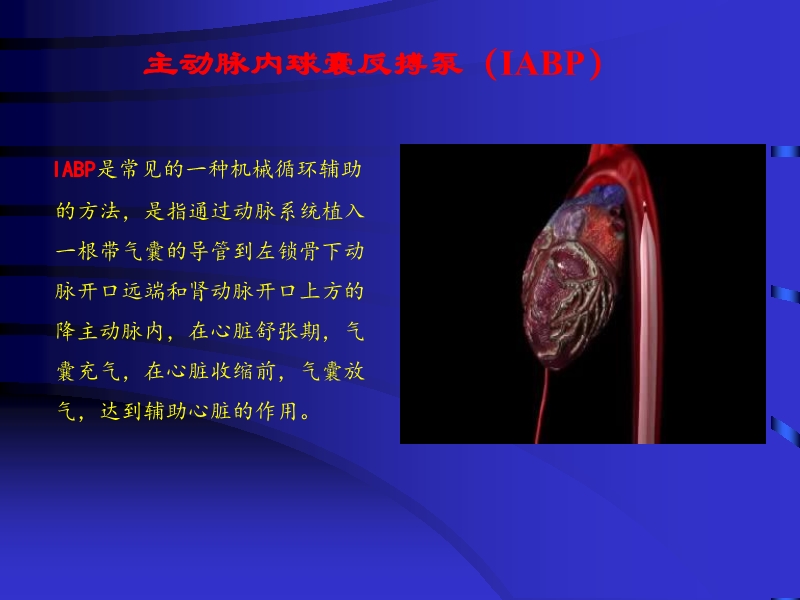 主动脉内球囊反搏泵（IABP）

IABP是常见的一种机械循环辅助的方法，是指通过动脉系统植入一根带气囊的导管到左锁骨下动脉开口远端和肾动脉开口上方的降主动脉内，在心脏舒张期，气囊充气，在心脏收缩前，气囊放气，达到辅助心脏的作用。